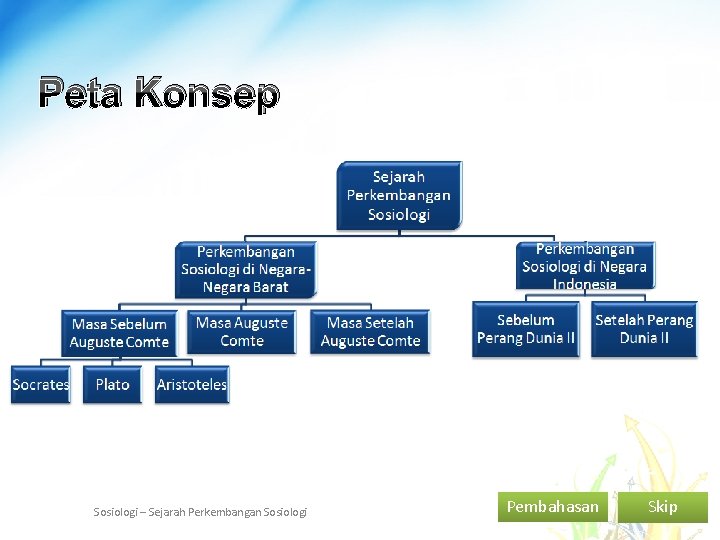 Peta Konsep

Sejarah Perkembangan Sosiologi

Perkembangan Sosiologi di Negara-Negara Barat

Perkembangan Sosiologi di Negara Indonesia

Masa Sebelum Auguste Comte

Masa Auguste Comte

Masa Setelah Auguste Comte

Sebelum Perang Dunia II

Setelah Perang Dunia II

Socrates

Plato

Aristoteles

Sosiologi – Sejarah Perkembangan Sosiologi

Pembahasan

Skip